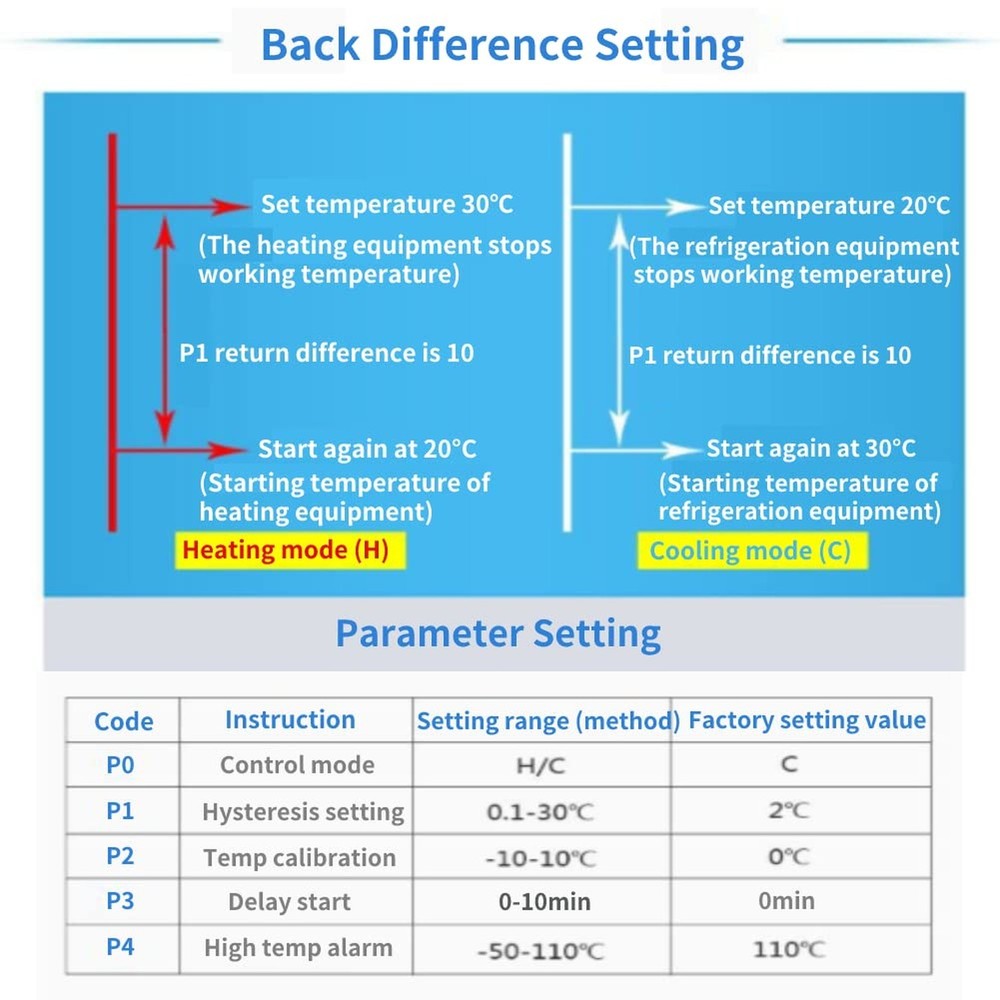 Back Difference Setting

Set temperature 30°C
(The heating equipment stops working temperature)

P1 return difference is 10

Start again at 20°C
(Starting temperature of heating equipment)

Heating mode (H)

Set temperature 20°C
(The refrigeration equipment stops working temperature)

P1 return difference is 10

Start again at 30°C
(Starting temperature of refrigeration equipment)

Cooling mode (C)

Parameter Setting

| Code | Instruction | Setting range (method) | Factory setting value |
|---|---|---|---|
| P0 | Control mode | H/C | C |
| P1 | Hysteresis setting | 0.1-30℃ | 2℃ |
| P2 | Temp calibration | -10-10℃ | 0℃ |
| P3 | Delay start | 0-10min | 0min |
| P4 | High temp alarm | -50-110℃ | 110℃ |